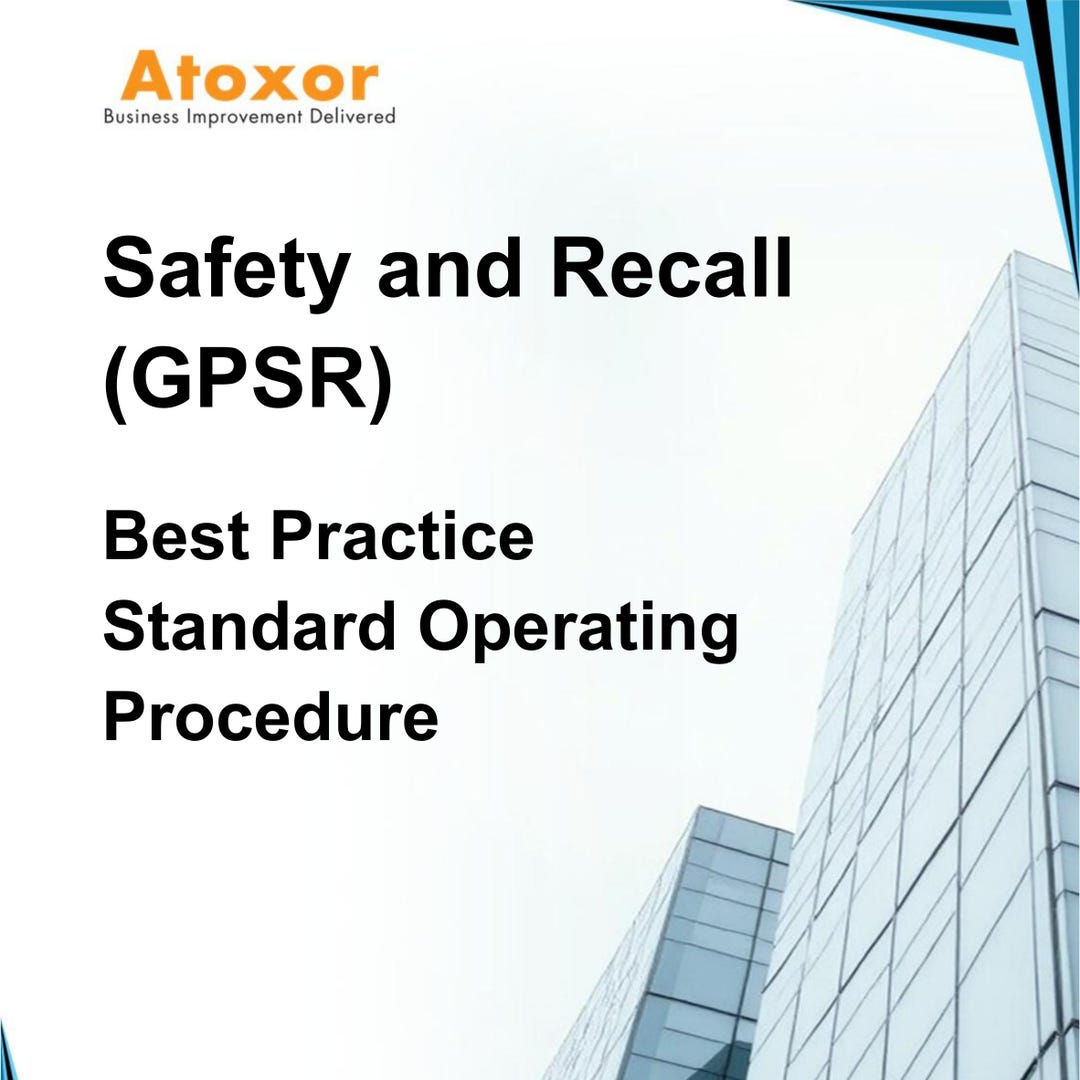 Atoxor
Business Improvement Delivered

Safety and Recall (GPSR)

Best Practice
Standard Operating Procedure